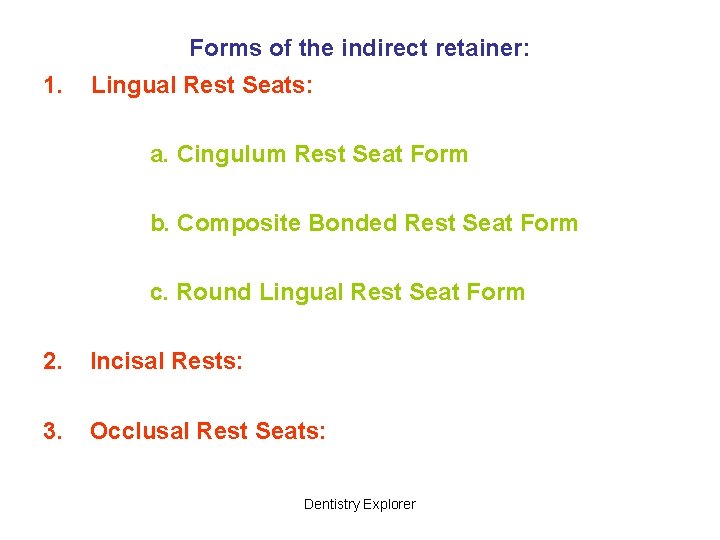 Forms of the indirect retainer:

1. Lingual Rest Seats:

a. Cingulum Rest Seat Form

b. Composite Bonded Rest Seat Form

c. Round Lingual Rest Seat Form

2. Incisal Rests:

3. Occlusal Rest Seats:

Dentistry Explorer